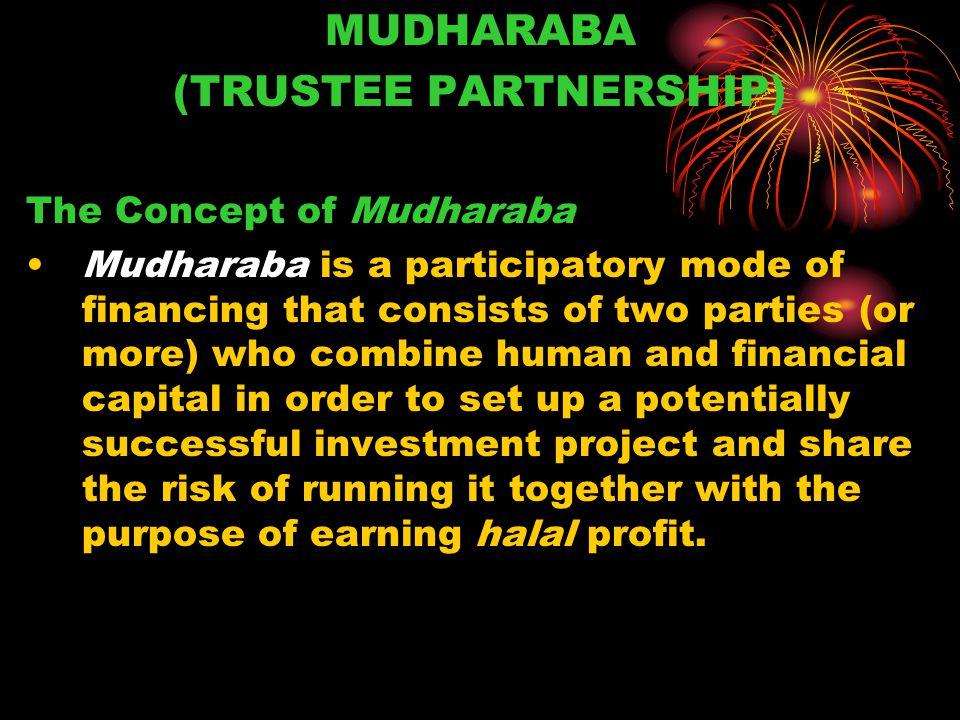 MUDHARABA
(TRUSTEE PARTNERSHIP)

The Concept of Mudharaba

• Mudharaba is a participatory mode of financing that consists of two parties (or more) who combine human and financial capital in order to set up a potentially successful investment project and share the risk of running it together with the purpose of earning halal profit.